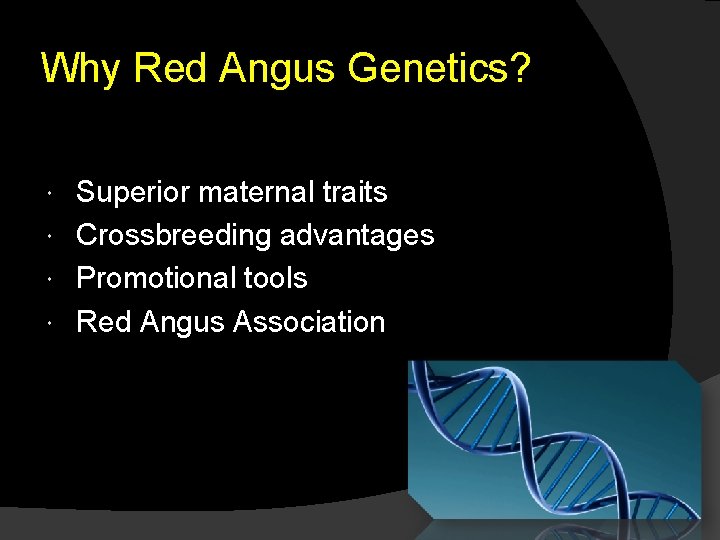 Why Red Angus Genetics?

• Superior maternal traits
• Crossbreeding advantages
• Promotional tools
• Red Angus Association